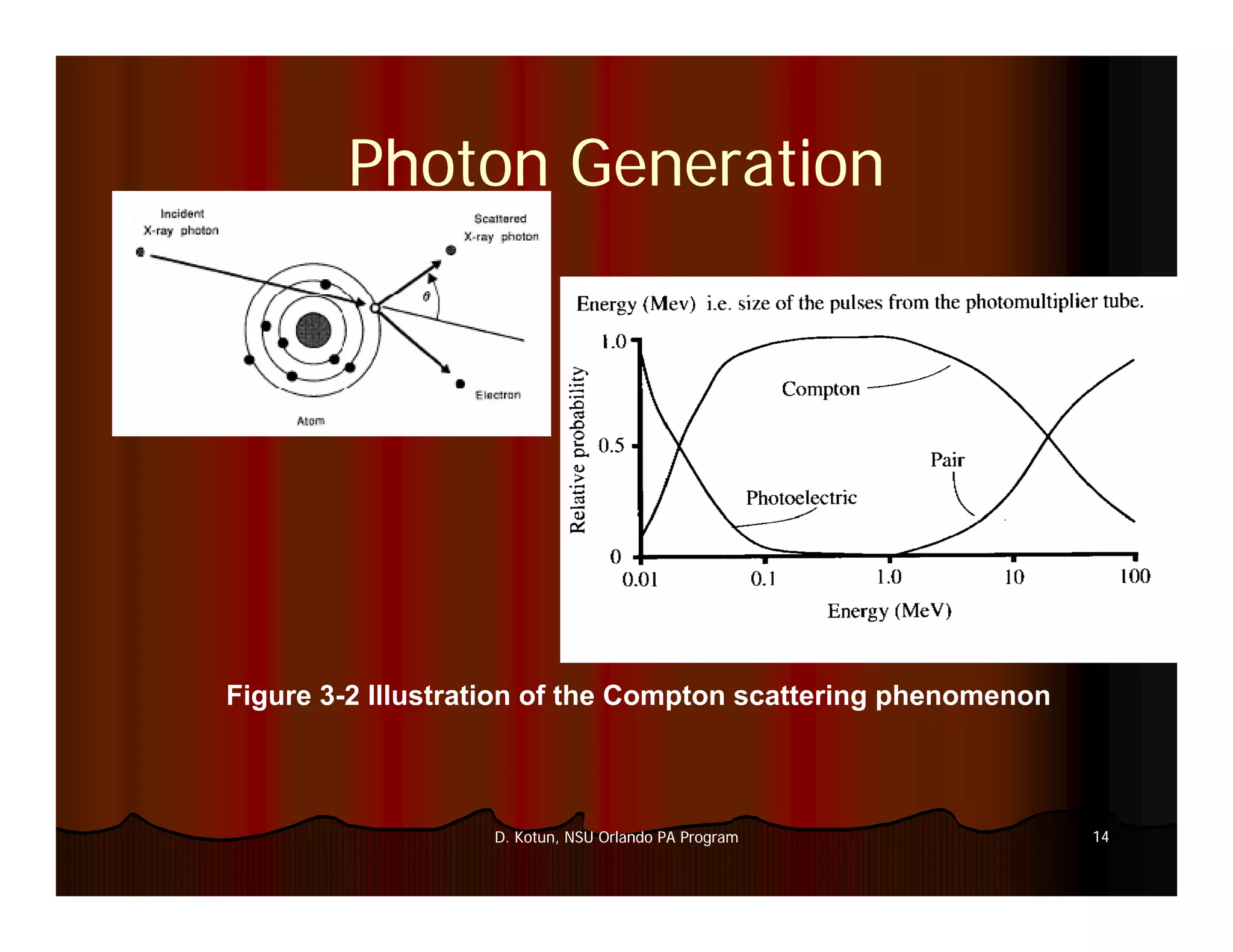 Photon Generation

Incident X-ray photon

Scattered X-ray photon

$\theta$

Electron

Atom

Energy (Mev) i.e. size of the pulses from the photomultiplier tube.

Relative probability

1.0

0.5

0

Compton

Pair

Photoelectric

0.01

0.1

1.0

10

100

Energy (MeV)

Figure 3-2 Illustration of the Compton scattering phenomenon

D. Kotun, NSU Orlando PA Program

14